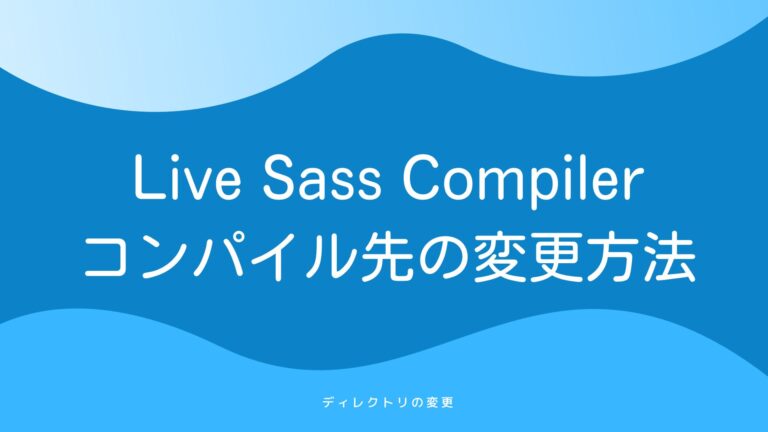 Live Sass Compiler
コンパイル先の変更方法

ディレクトリの変更